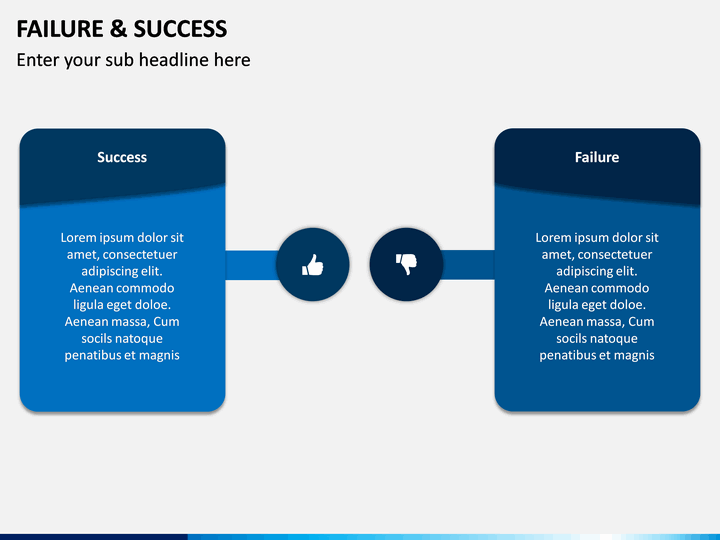 FAILURE & SUCCESS

Enter your sub headline here

Success

Lorem ipsum dolor sit amet, consectetuer adipiscing elit. Aenean commodo ligula eget doloe. Aenean massa, Cum socils natoque penatibus et magnis

Failure

Lorem ipsum dolor sit amet, consectetuer adipiscing elit. Aenean commodo ligula eget doloe. Aenean massa, Cum socils natoque penatibus et magnis